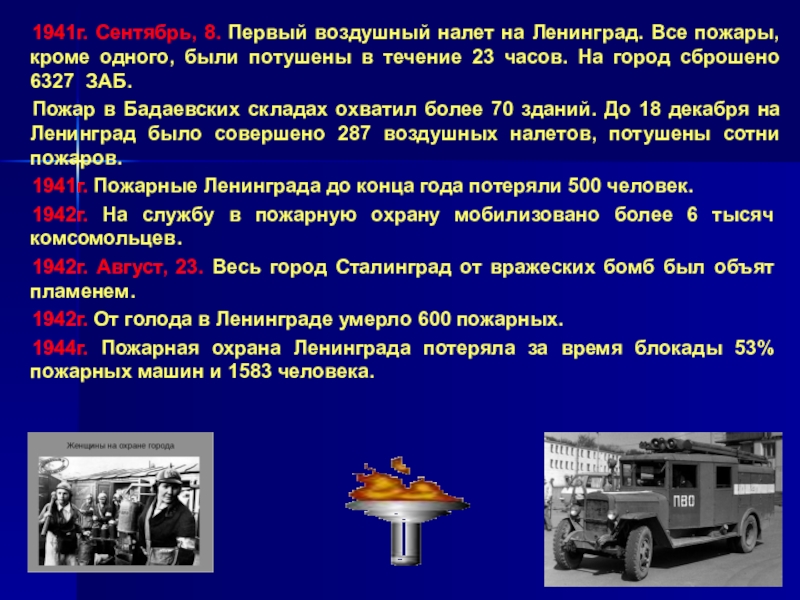 1941г. Сентябрь, 8. Первый воздушный налет на Ленинград. Все пожары, кроме одного, были потушены в течение 23 часов. На город сброшено 6327 ЗАБ.

Пожар в Бадаевских складах охватил более 70 зданий. До 18 декабря на Ленинград было совершено 287 воздушных налетов, потушены сотни пожаров.

1941г. Пожарные Ленинграда до конца года потеряли 500 человек.

1942г. На службу в пожарную охрану мобилизовано более 6 тысяч комсомольцев.

1942г. Август, 23. Весь город Сталинград от вражеских бомб был объят пламенем.

1942г. От голода в Ленинграде умерло 600 пожарных.

1944г. Пожарная охрана Ленинграда потеряла за время блокады 53% пожарных машин и 1583 человека.

Женщины на охране города

ПВО